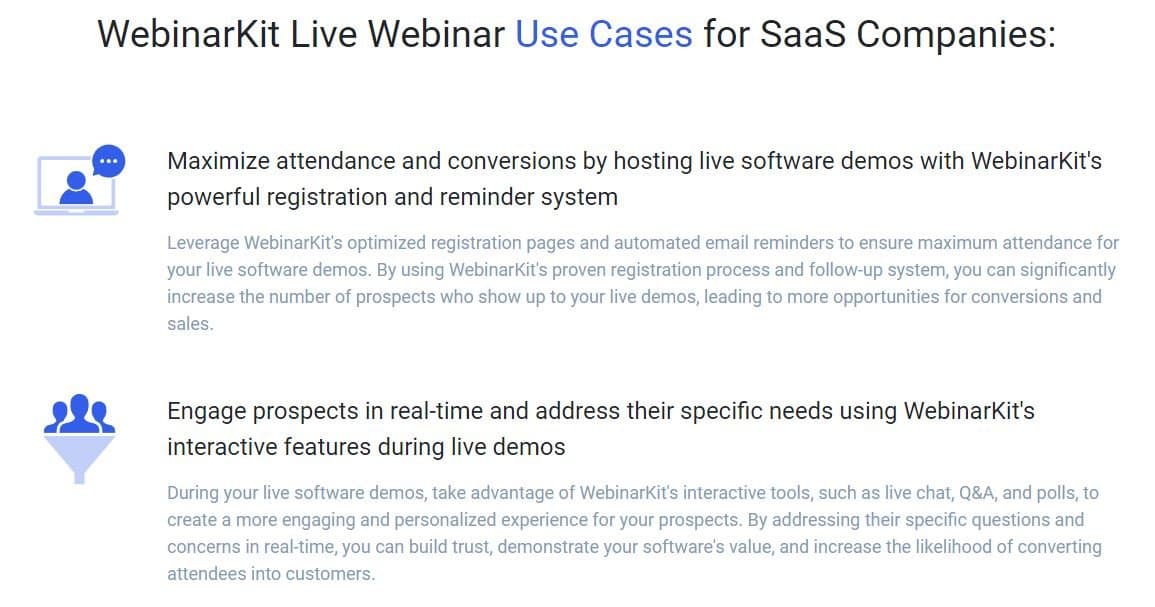 WebinarKit Live Webinar Use Cases for SaaS Companies:

Maximize attendance and conversions by hosting live software demos with WebinarKit's powerful registration and reminder system

Leverage WebinarKit's optimized registration pages and automated email reminders to ensure maximum attendance for your live software demos. By using WebinarKit's proven registration process and follow-up system, you can significantly increase the number of prospects who show up to your live demos, leading to more opportunities for conversions and sales.

Engage prospects in real-time and address their specific needs using WebinarKit's interactive features during live demos

During your live software demos, take advantage of WebinarKit's interactive tools, such as live chat, Q&A, and polls, to create a more engaging and personalized experience for your prospects. By addressing their specific questions and concerns in real-time, you can build trust, demonstrate your software's value, and increase the likelihood of converting attendees into customers.